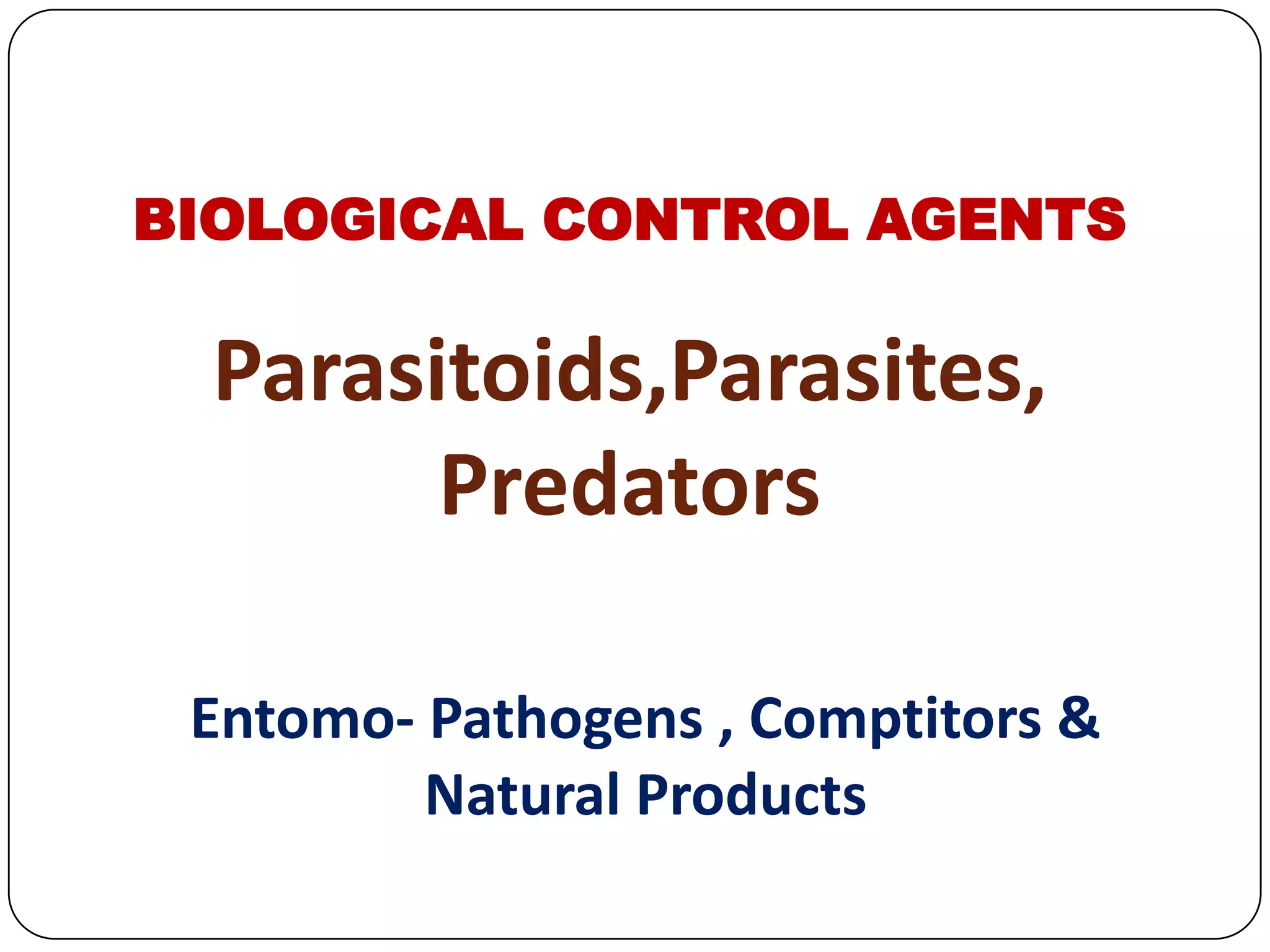 BIOLOGICAL CONTROL AGENTS

Parasitoids,Parasites, Predators

Entomo- Pathogens , Comptitors & Natural Products